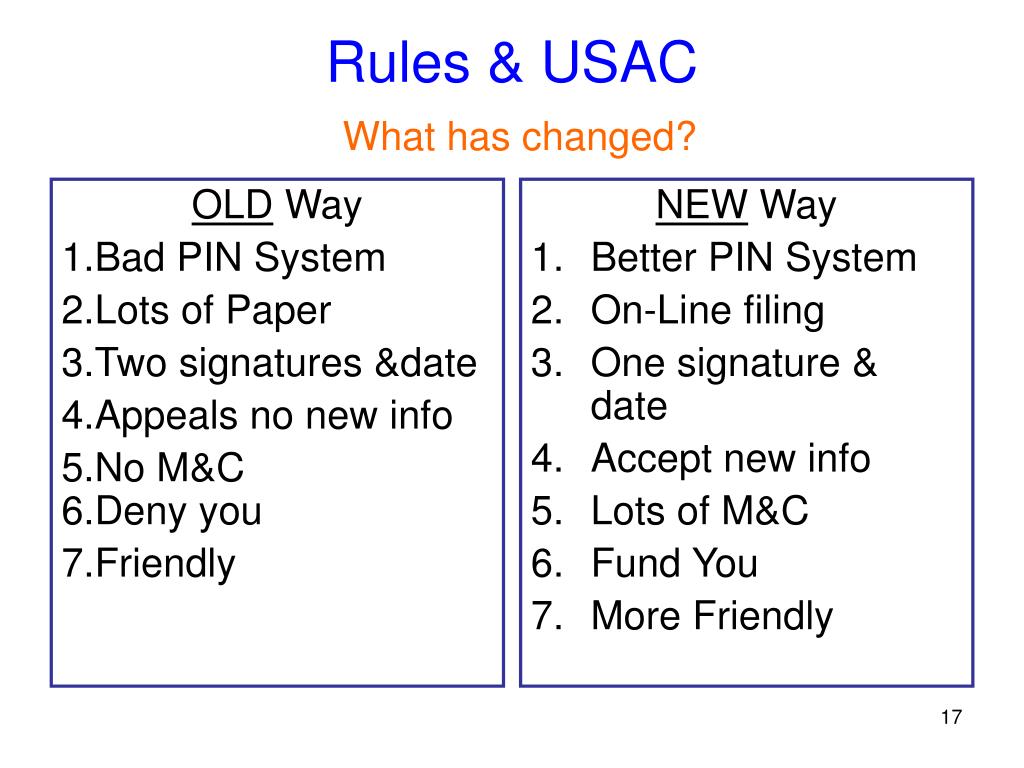 Rules & USAC

What has changed?

OLD Way
1.Bad PIN System
2.Lots of Paper
3.Two signatures &date
4.Appeals no new info
5.No M&C
6.Deny you
7.Friendly

NEW Way
1. Better PIN System
2. On-Line filing
3. One signature & date
4. Accept new info
5. Lots of M&C
6. Fund You
7. More Friendly

17